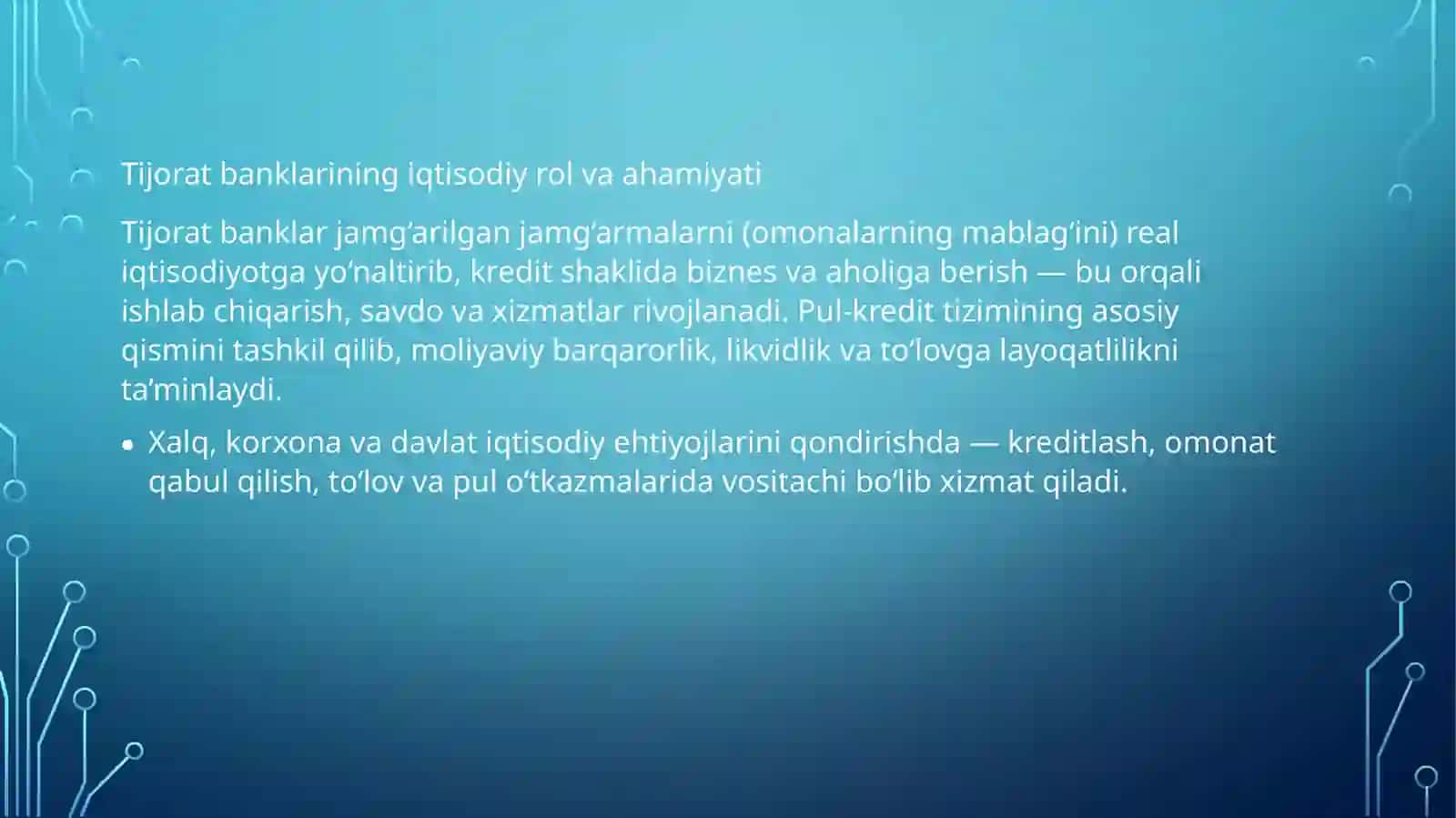 Tijorat banklarining iqtisodiy rol va ahamiyati

Tijorat banklar jamg‘arilgan jamg‘armalarni (omonalarning mablag‘ini) real iqtisodiyotga yo‘naltirib, kredit shaklida biznes va aholiga berish — bu orqali ishlab chiqarish, savdo va xizmatlar rivojlanadi. Pul-kredit tizimining asosiy qismini tashkil qilib, moliyaviy barqarorlik, likvidlik va to‘lovga layoqatlilikni ta’minlaydi.

• Xalq, korxona va davlat iqtisodiy ehtiyojlarini qondirishda — kreditlash, omonat qabul qilish, to‘lov va pul o‘tkazmalarida vositachi bo‘lib xizmat qiladi.